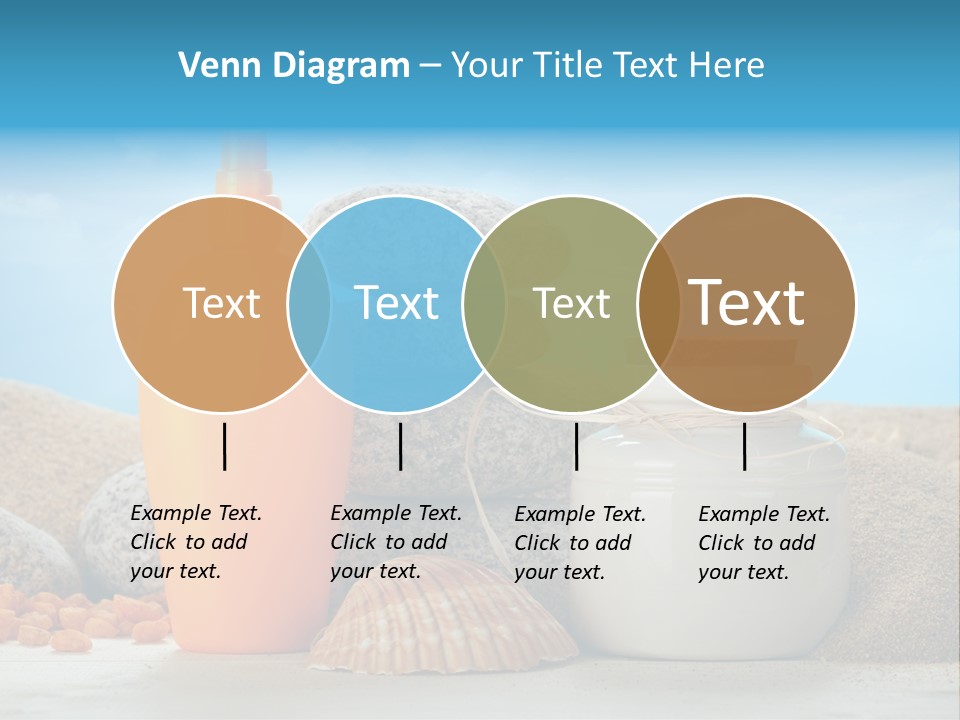 Venn Diagram – Your Title Text Here

Text

Text

Text

Text

Example Text. Click to add your text.

Example Text. Click to add your text.

Example Text. Click to add your text.

Example Text. Click to add your text.